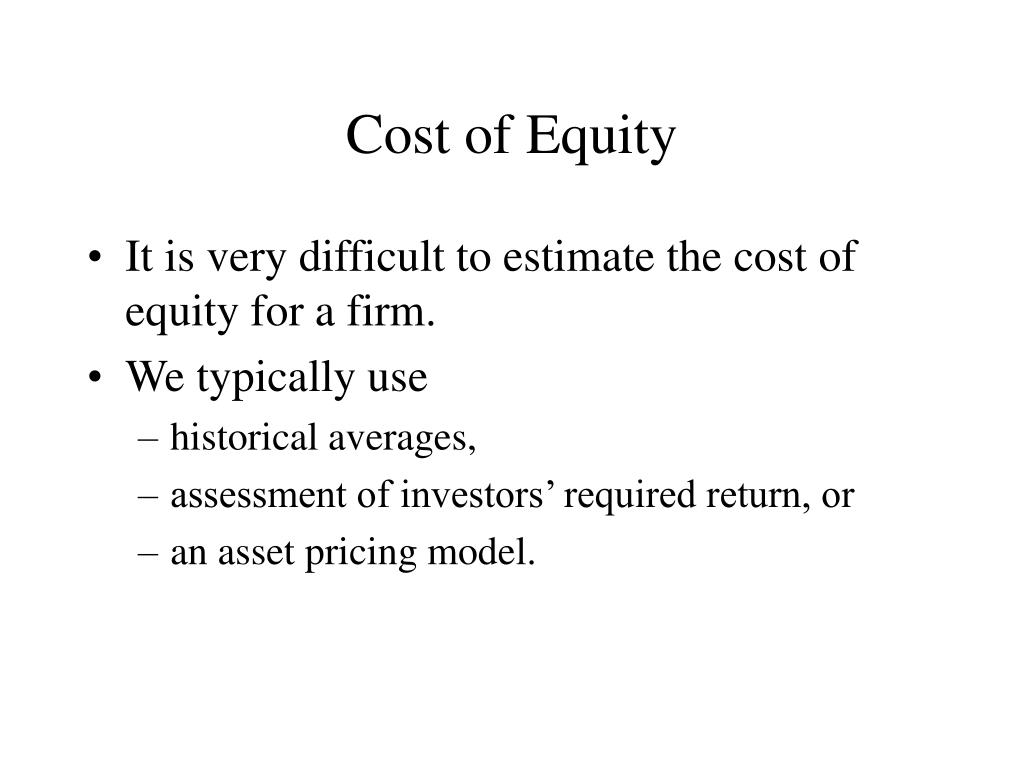 Cost of Equity

• It is very difficult to estimate the cost of equity for a firm.
• We typically use
– historical averages,
– assessment of investors’ required return, or
– an asset pricing model.